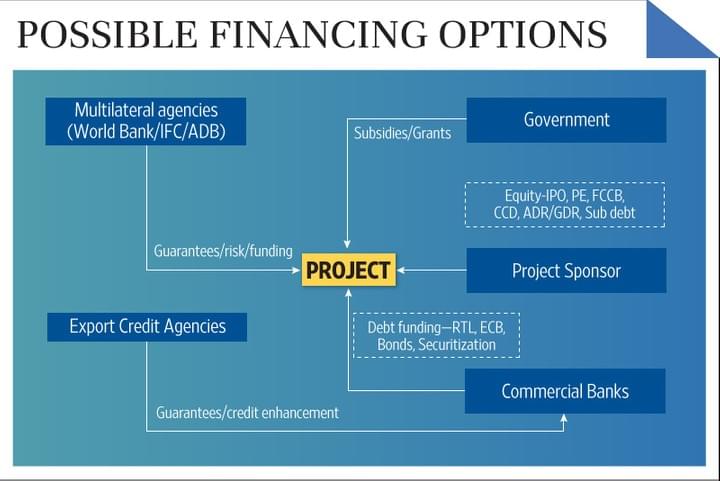 POSSIBLE FINANCING OPTIONS

Multilateral agencies (World Bank/IFC/ADB)

Subsidies/Grants

Government

Equity-IPO, PE, FCCB, CCD, ADR/GDR, Sub debt

Guarantees/risk/funding

PROJECT

Project Sponsor

Export Credit Agencies

Debt funding—RTL, ECB, Bonds, Securitization

Commercial Banks

Guarantees/credit enhancement